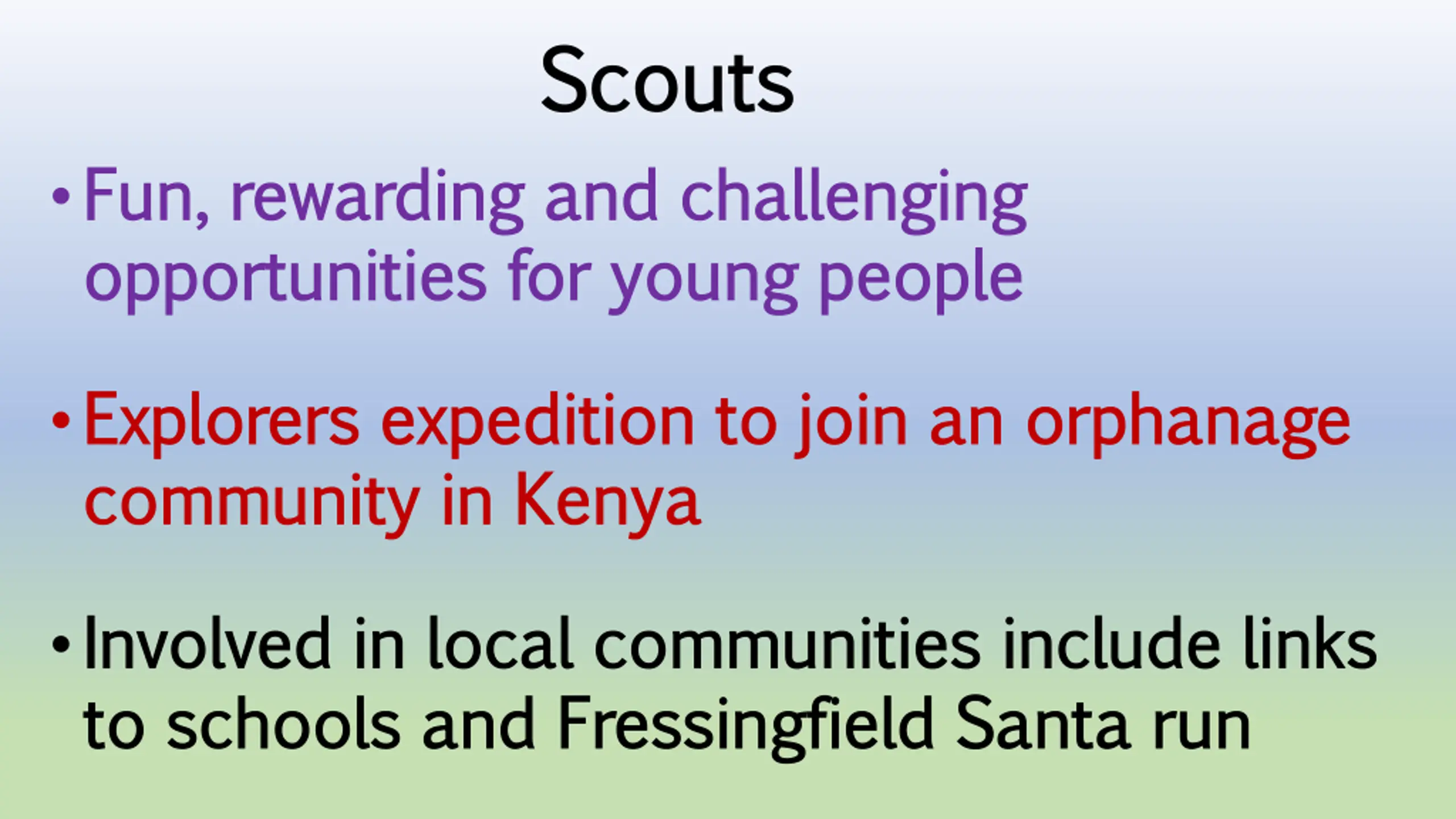 Scouts

• Fun, rewarding and challenging opportunities for young people

• Explorers expedition to join an orphanage community in Kenya

• Involved in local communities include links to schools and Fressingfield Santa run